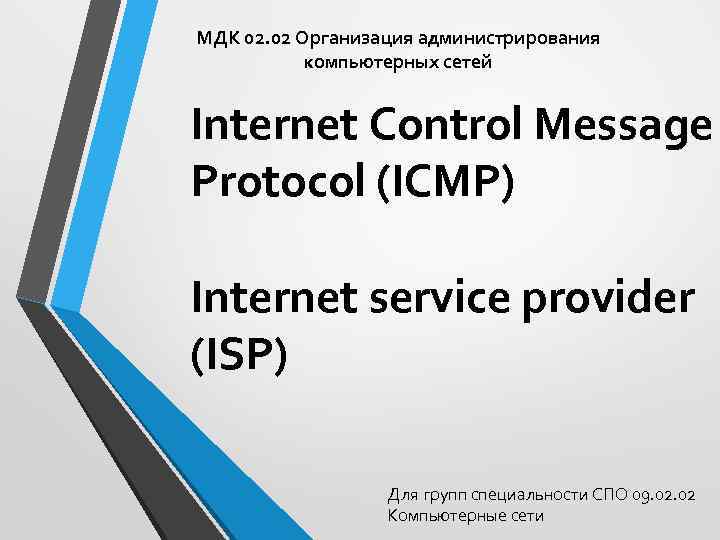 МДК 02.02 Организация администрирования компьютерных сетей

Internet Control Message Protocol (ICMP)

Internet service provider (ISP)

Для групп специальности СПО 09.02.02 Компьютерные сети